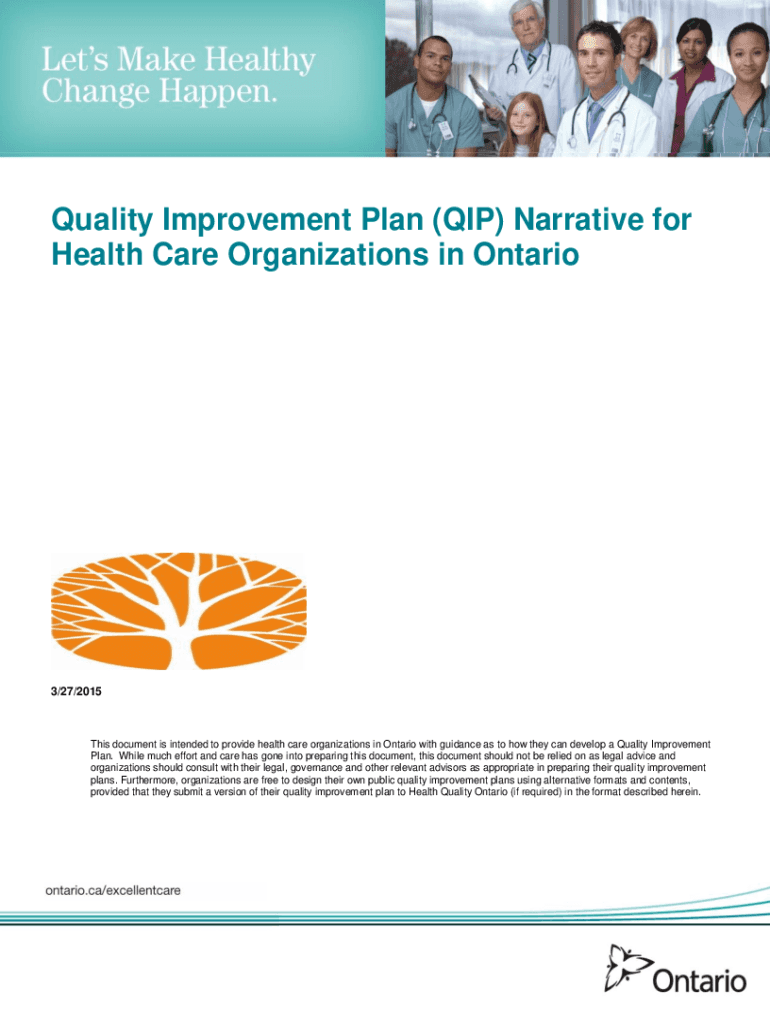 Let's Make Healthy Change Happen.

Quality Improvement Plan (QIP) Narrative for Health Care Organizations in Ontario

3/27/2015

This document is intended to provide health care organizations in Ontario with guidance as to how they can develop a Quality Improvement Plan. While much effort and care has gone into preparing this document, this document should not be relied on as legal advice and organizations should consult with their legal, governance and other relevant advisors as appropriate in preparing their quality improvement plans. Furthermore, organizations are free to design their own public quality improvement plans using alternative formats and contents, provided that they submit a version of their quality improvement plan to Health Quality Ontario (if required) in the format described herein.

ontario.ca/excellentcare

Ontario